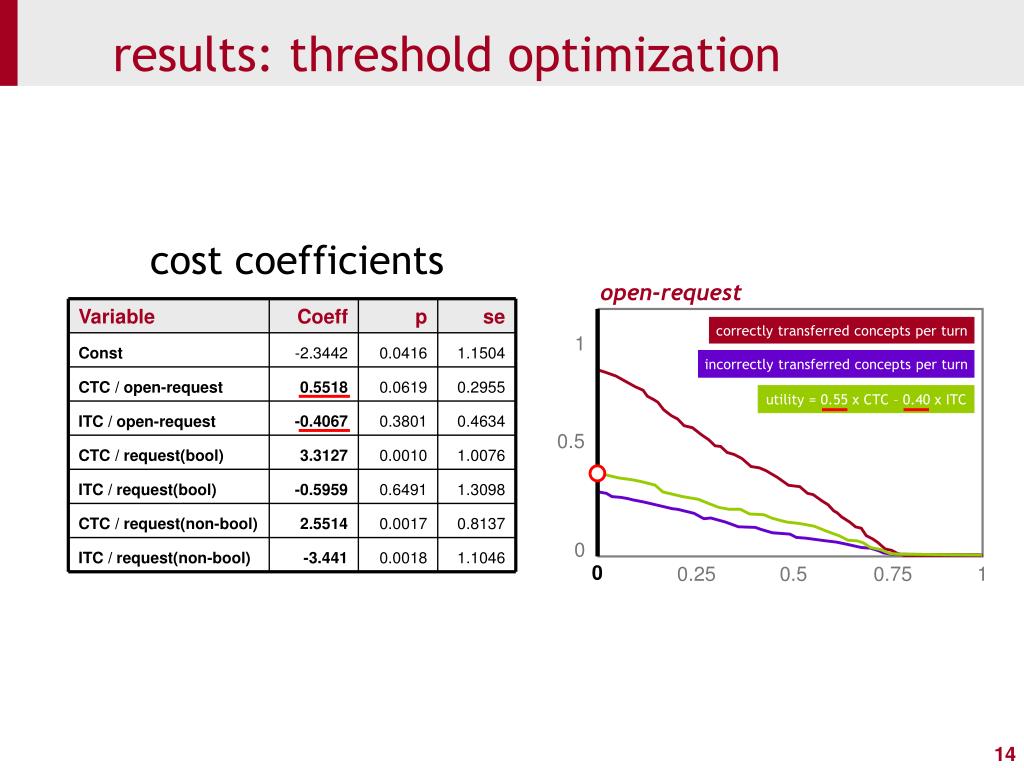 results: threshold optimization

cost coefficients

| Variable | Coeff | p | se |
|---|---|---|---|
| Const | -2.3442 | 0.0416 | 1.1504 |
| CTC / open-request | 0.5518 | 0.0619 | 0.2955 |
| ITC / open-request | -0.4067 | 0.3801 | 0.4634 |
| CTC / request(bool) | 3.3127 | 0.0010 | 1.0076 |
| ITC / request(bool) | -0.5959 | 0.6491 | 1.3098 |
| CTC / request(non-bool) | 2.5514 | 0.0017 | 0.8137 |
| ITC / request(non-bool) | -3.441 | 0.0018 | 1.1046 |

open-request

correctly transferred concepts per turn

incorrectly transferred concepts per turn

utility = 0.55 x CTC - 0.40 x ITC

1
0.5
0
0
0.25
0.5
0.75
1

14